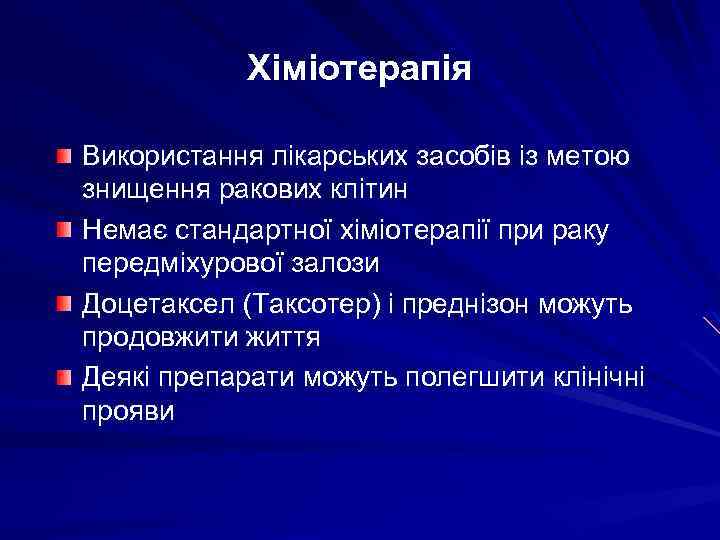 Хіміотерапія

Використання лікарських засобів із метою знищення ракових клітин

Немає стандартної хіміотерапії при раку передміхурової залози

Доцетаксел (Таксотер) і преднізон можуть продовжити життя

Деякі препарати можуть полегшити клінічні прояви